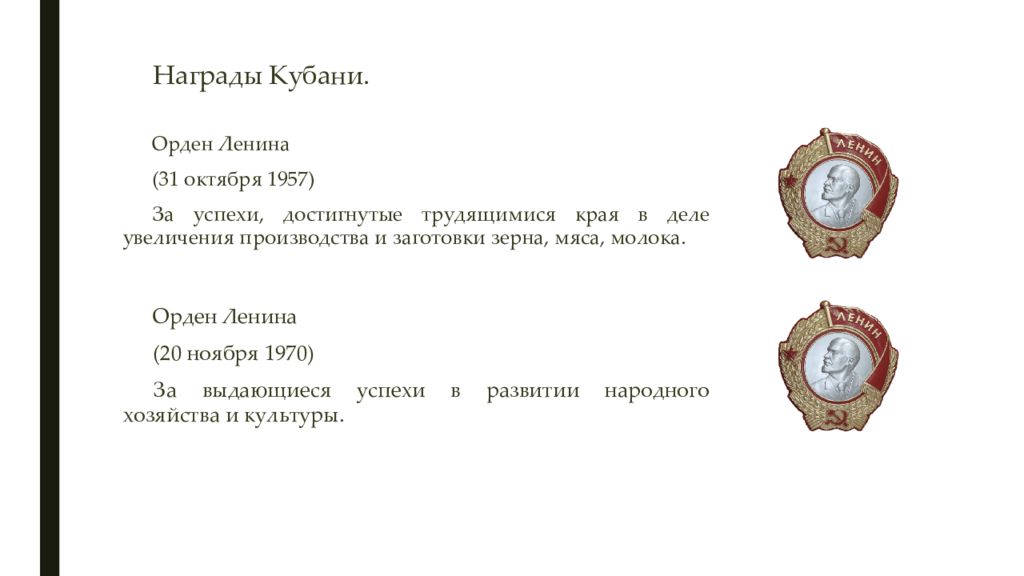 Награды Кубани.

Орден Ленина

(31 октября 1957)

За успехи, достигнутые трудящимися края в деле увеличения производства и заготовки зерна, мяса, молока.

ЛЕНИН

Орден Ленина

(20 ноября 1970)

За выдающиеся успехи в развитии народного хозяйства и культуры.

ЛЕНИН